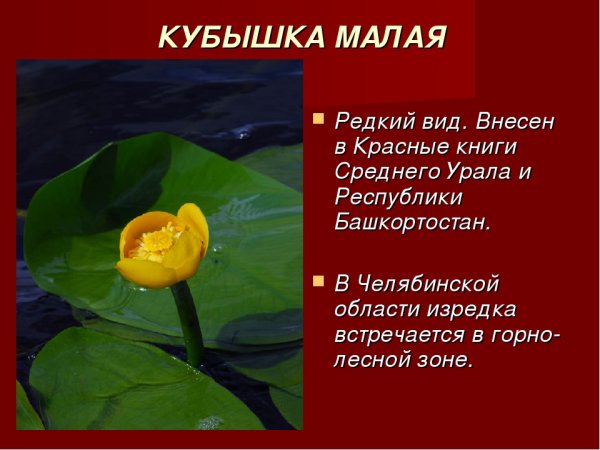 КУБЫШКА МАЛАЯ

Редкий вид. Внесен в Красные книги Среднего Урала и Республики Башкортостан.

В Челябинской области изредка встречается в горно-лесной зоне.